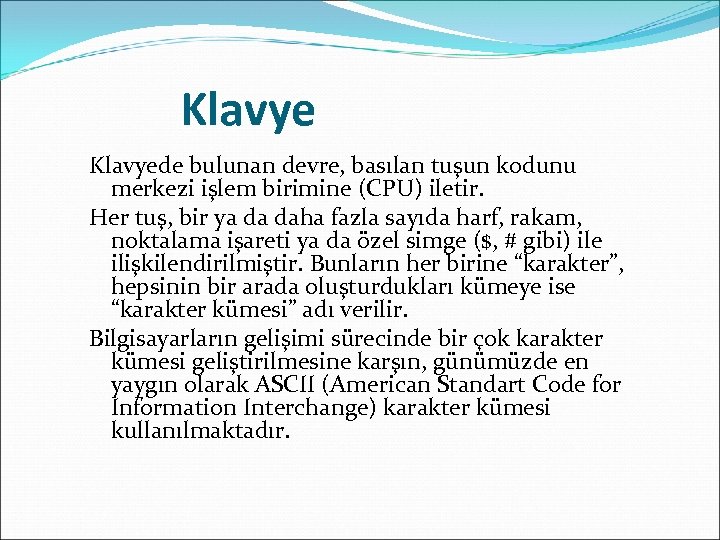 Klavye

Klavyede bulunan devre, basılan tuşun kodunu merkezi işlem birimine (CPU) iletir.

Her tuş, bir ya da daha fazla sayıda harf, rakam, noktalama işareti ya da özel simge ($, # gibi) ile ilişkilendirilmiştir. Bunların her birine “karakter”, hepsinin bir arada oluşturdukları kümeye ise “karakter kümesi” adı verilir.

Bilgisayarların gelişimi sürecinde bir çok karakter kümesi geliştirilmesine karşın, günümüzde en yaygın olarak ASCII (American Standart Code for Information Interchange) karakter kümesi kullanılmaktadır.